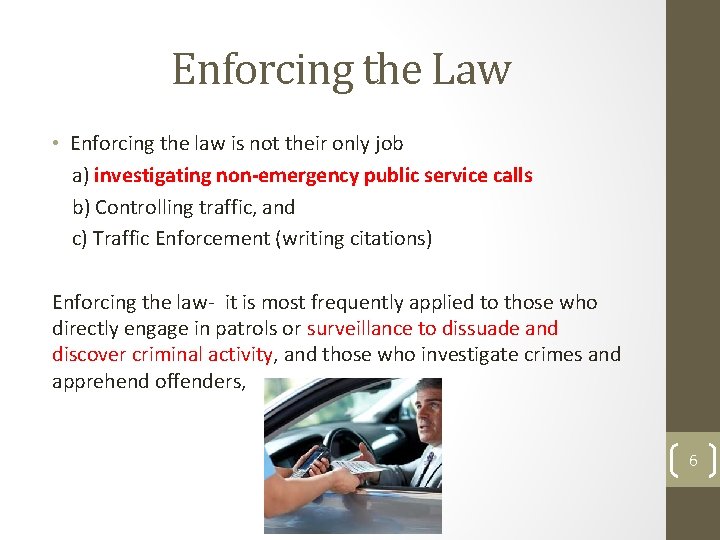 Enforcing the Law

• Enforcing the law is not their only job
a) investigating non-emergency public service calls
b) Controlling traffic, and
c) Traffic Enforcement (writing citations)

Enforcing the law- it is most frequently applied to those who directly engage in patrols or surveillance to dissuade and discover criminal activity, and those who investigate crimes and apprehend offenders,

6